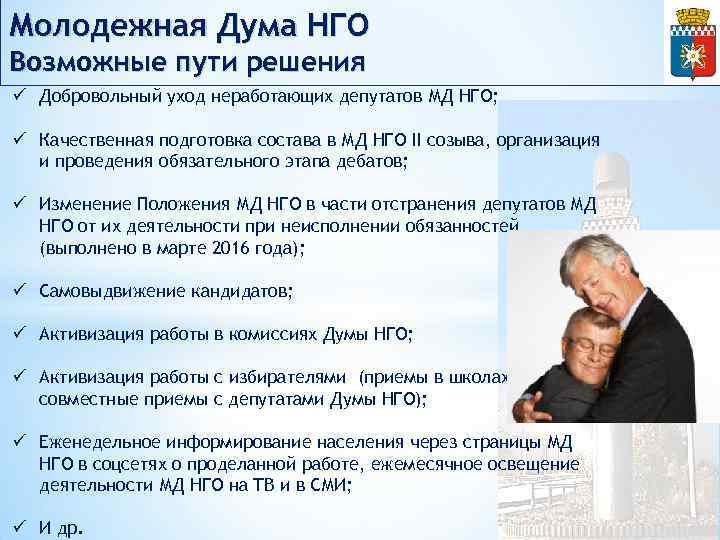 Молодежная Дума НГО
Возможные пути решения

✓ Добровольный уход неработающих депутатов МД НГО;

✓ Качественная подготовка состава в МД НГО II созыва, организация и проведения обязательного этапа дебатов;

✓ Изменение Положения МД НГО в части отстранения депутатов МД НГО от их деятельности при неисполнении обязанностей (выполнено в марте 2016 года);

✓ Самовыдвижение кандидатов;

✓ Активизация работы в комиссиях Думы НГО;

✓ Активизация работы с избирателями (приемы в школах, совместные приемы с депутатами Думы НГО);

✓ Еженедельное информирование населения через страницы МД НГО в соцсетях о проделанной работе, ежемесячное освещение деятельности МД НГО на ТВ и в СМИ;

✓ И др.